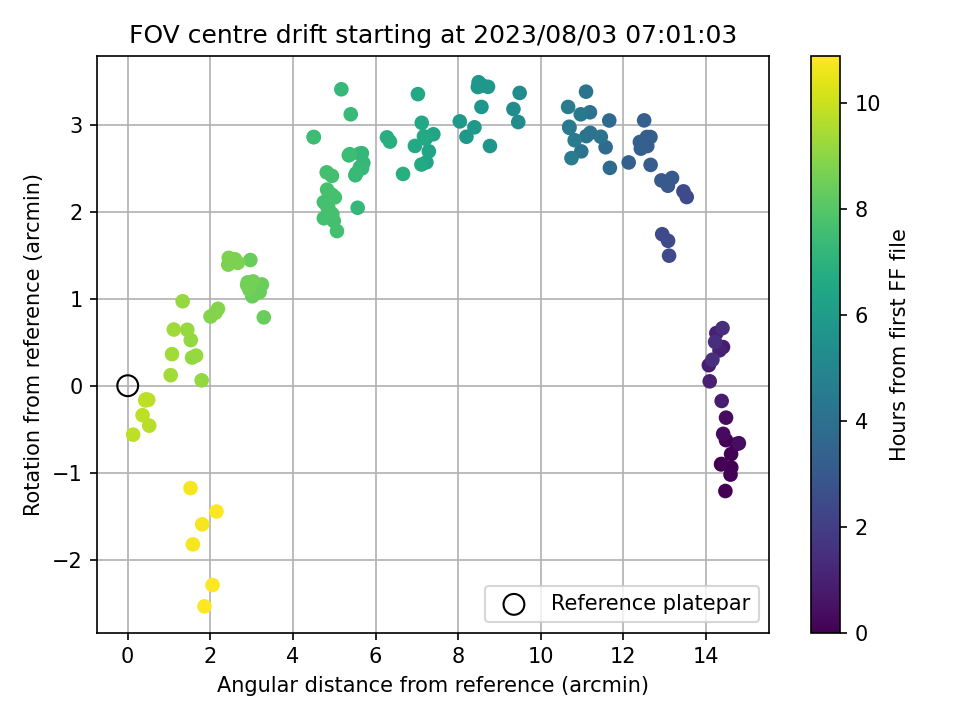 FOV centre drift starting at 2023/08/03 07:01:03

Rotation from reference (arcmin)

3
2
1
0
−1
−2

0
2
4
6
8
10
12
14

Angular distance from reference (arcmin)

Reference platepar

10
8
6
4
2
0

Hours from first FF file